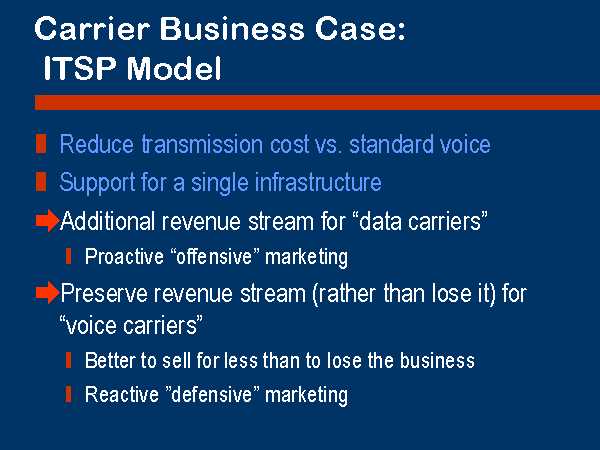 Carrier Business Case: ITSP Model

Reduce transmission cost vs. standard voice

Support for a single infrastructure

Additional revenue stream for “data carriers”

Proactive “offensive” marketing

Preserve revenue stream (rather than lose it) for “voice carriers”

Better to sell for less than to lose the business

Reactive ”defensive” marketing